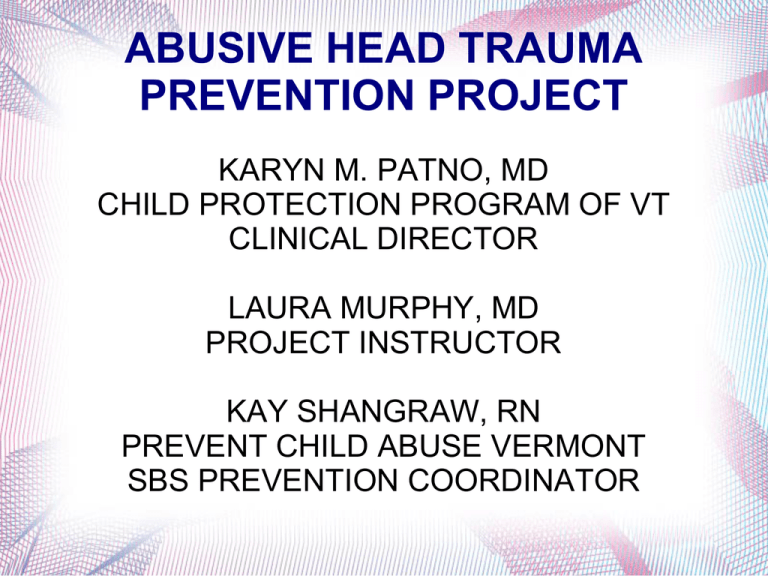 ABUSIVE HEAD TRAUMA PREVENTION PROJECT

KARYN M. PATNO, MD
CHILD PROTECTION PROGRAM OF VT
CLINICAL DIRECTOR

LAURA MURPHY, MD
PROJECT INSTRUCTOR

KAY SHANGRAW, RN
PREVENT CHILD ABUSE VERMONT
SBS PREVENTION COORDINATOR